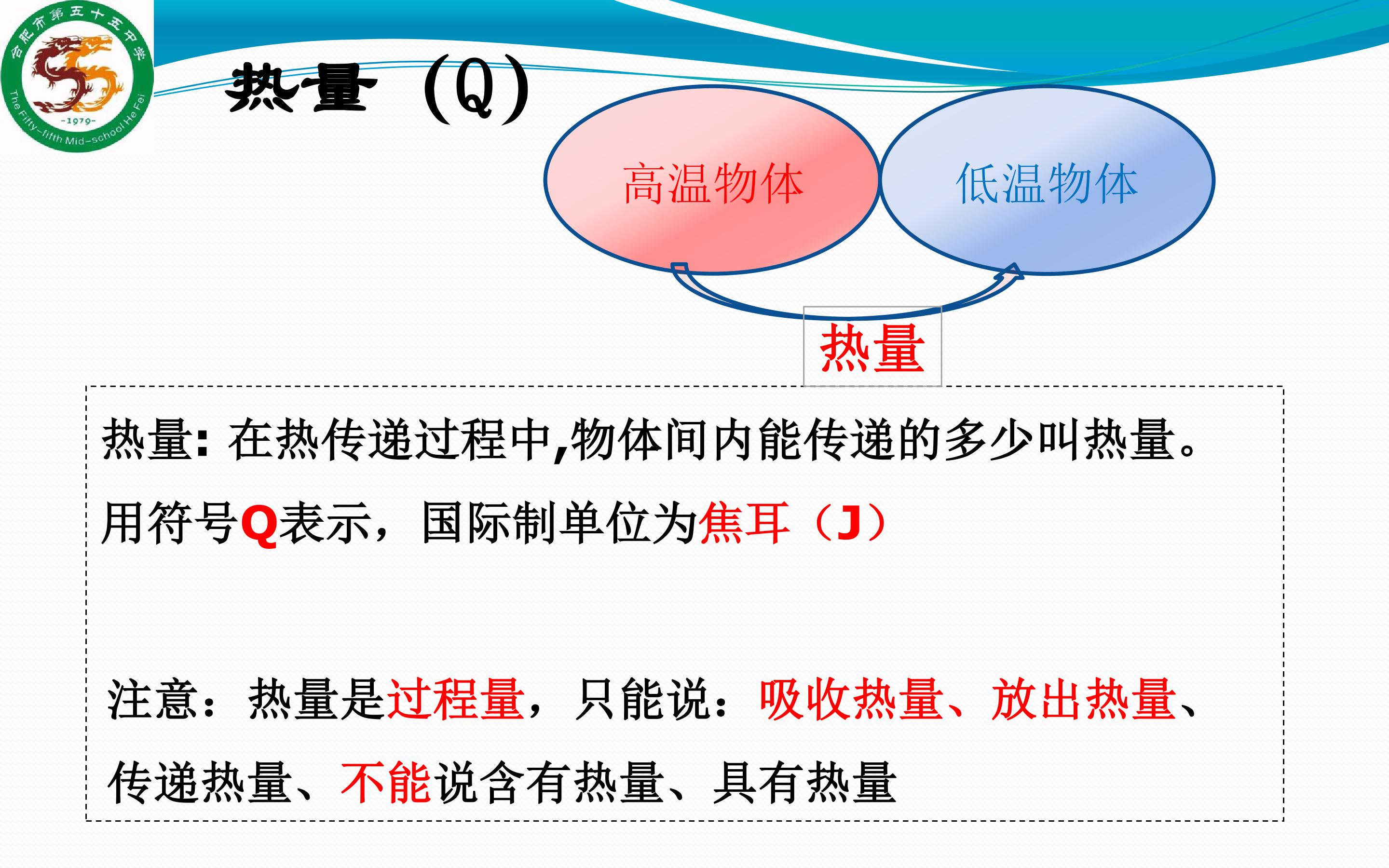 合肥市第五十五中学
-1979-
The Fifty-fifth Mid-school HeFei

热量（Q）

高温物体

低温物体

热量

热量:在热传递过程中,物体间内能传递的多少叫热量。

用符号Q表示，国际制单位为焦耳（J）

注意：热量是过程量，只能说：吸收热量、放出热量、传递热量、不能说含有热量、具有热量